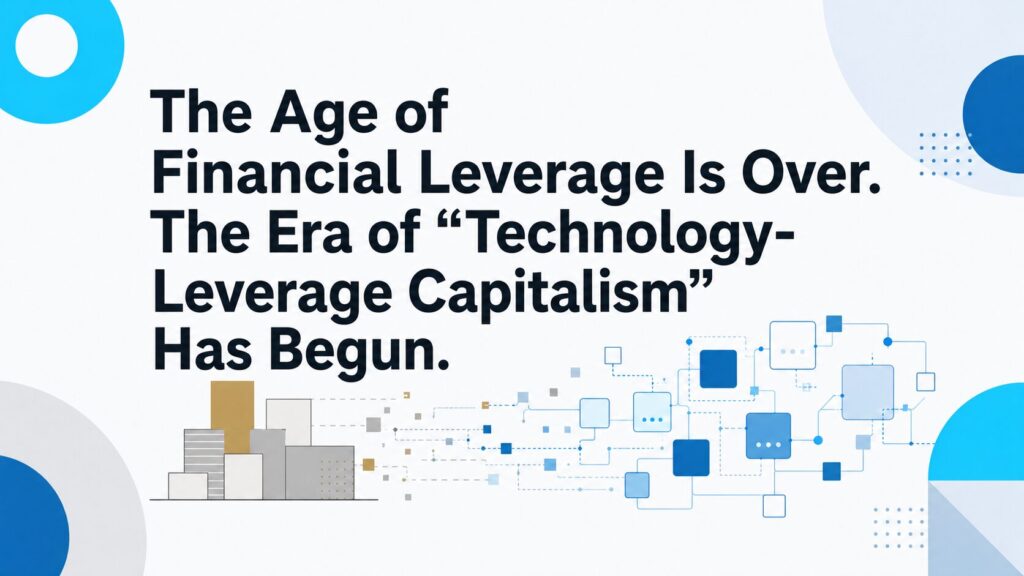 The Age of Financial Leverage Is Over. The Era of “Technology-Leverage Capitalism” Has Begun.